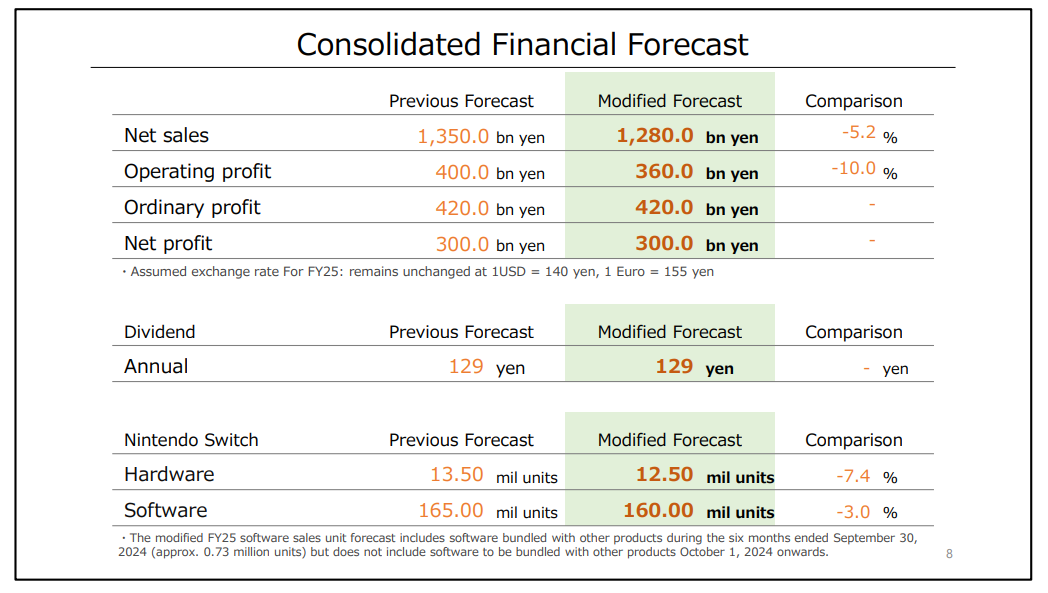 Consolidated Financial Forecast

| | Previous Forecast | Modified Forecast | Comparison |
|---|---|---|---|
| Net sales | 1,350.0 bn yen | 1,280.0 bn yen | -5.2 % |
| Operating profit | 400.0 bn yen | 360.0 bn yen | -10.0 % |
| Ordinary profit | 420.0 bn yen | 420.0 bn yen | - |
| Net profit | 300.0 bn yen | 300.0 bn yen | - |

・Assumed exchange rate For FY25: remains unchanged at 1USD = 140 yen, 1 Euro = 155 yen

| Dividend | Previous Forecast | Modified Forecast | Comparison |
|---|---|---|---|
| Annual | 129 yen | 129 yen | - yen |

| Nintendo Switch | Previous Forecast | Modified Forecast | Comparison |
|---|---|---|---|
| Hardware | 13.50 mil units | 12.50 mil units | -7.4 % |
| Software | 165.00 mil units | 160.00 mil units | -3.0 % |

・The modified FY25 software sales unit forecast includes software bundled with other products during the six months ended September 30, 2024 (approx. 0.73 million units) but does not include software to be bundled with other products October 1, 2024 onwards.

8